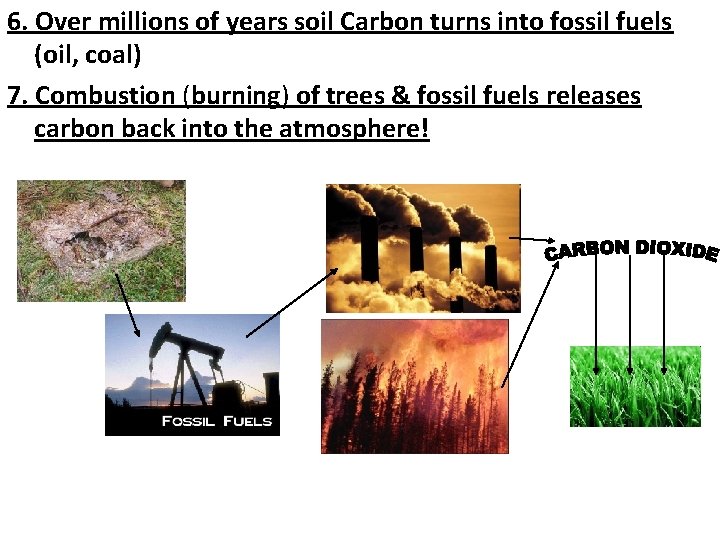 6. Over millions of years soil Carbon turns into fossil fuels (oil, coal)

7. Combustion (burning) of trees & fossil fuels releases carbon back into the atmosphere!

CARBON DIOXIDE

FOSSIL FUELS